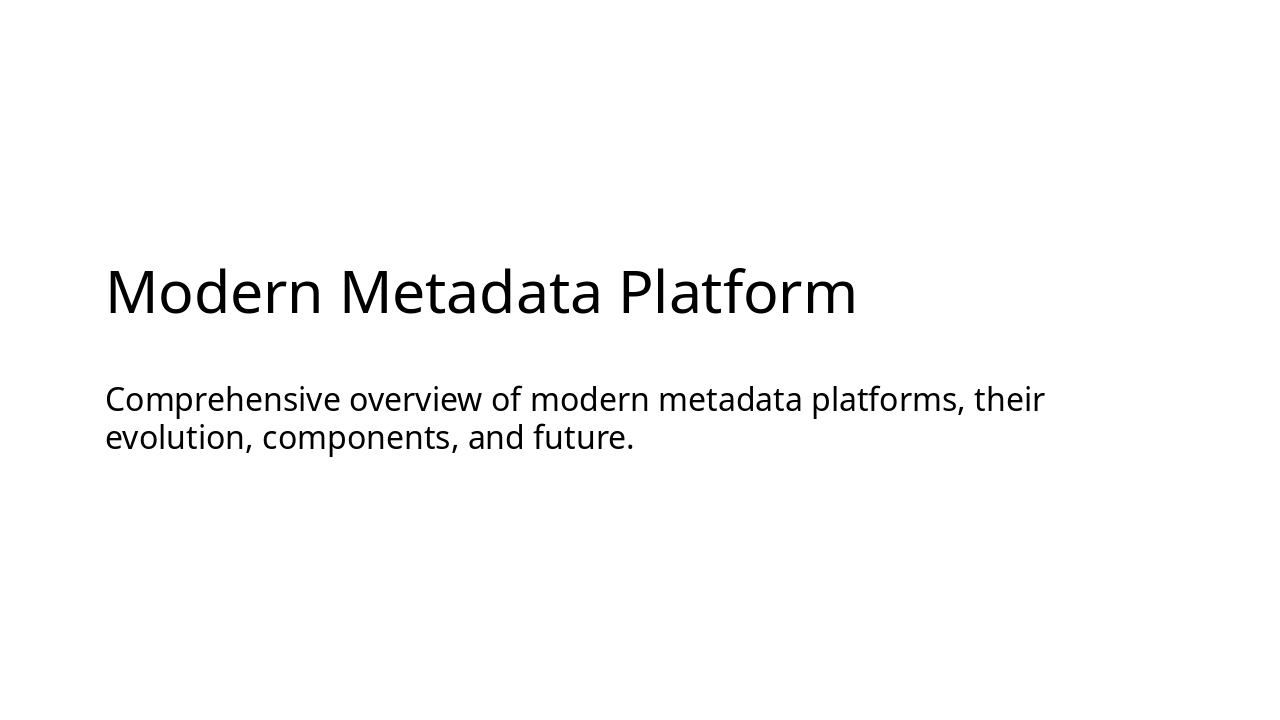 Modern Metadata Platform

Comprehensive overview of modern metadata platforms, their evolution, components, and future.